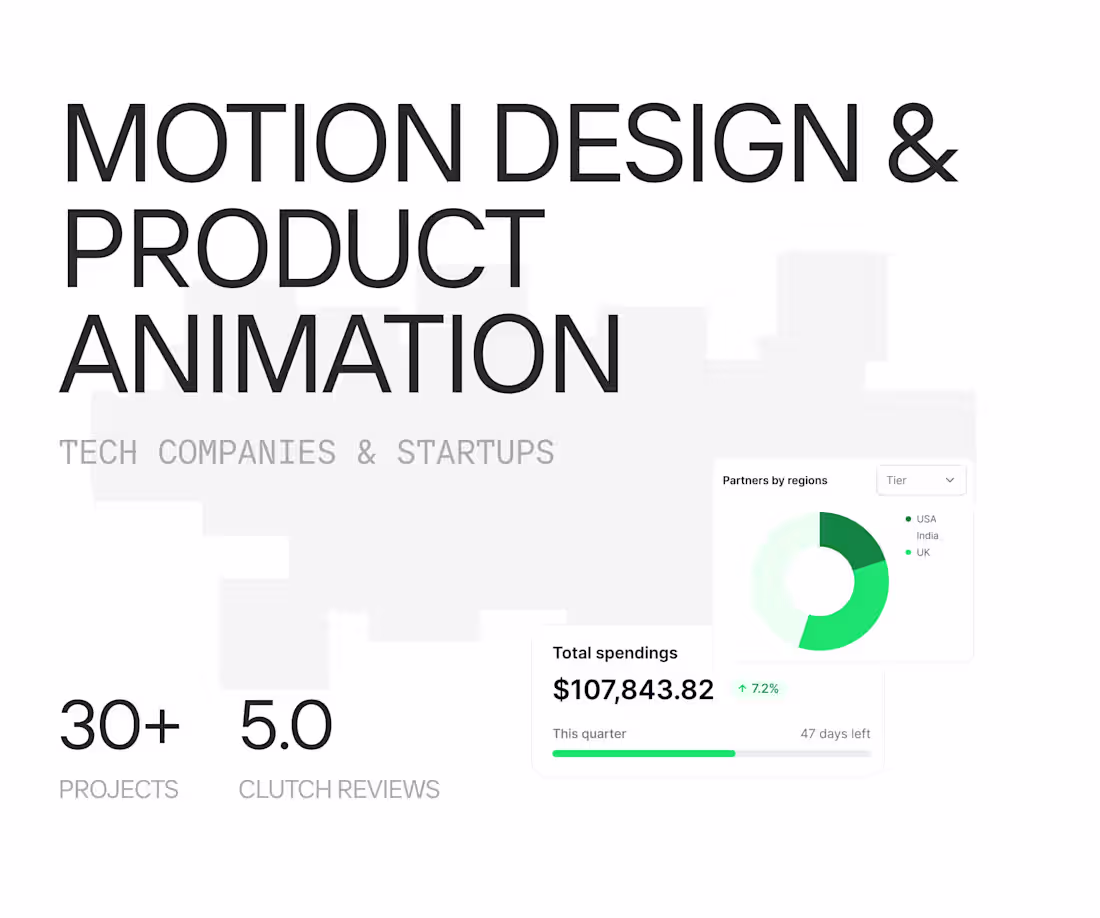 MOTION DESIGN & PRODUCT ANIMATION

TECH COMPANIES & STARTUPS

Partners by regions

Tier

USA
India
UK

Total spendings

$107,843.82

↑ 7.2%

This quarter

47 days left

30+

PROJECTS

5.0

CLUTCH REVIEWS